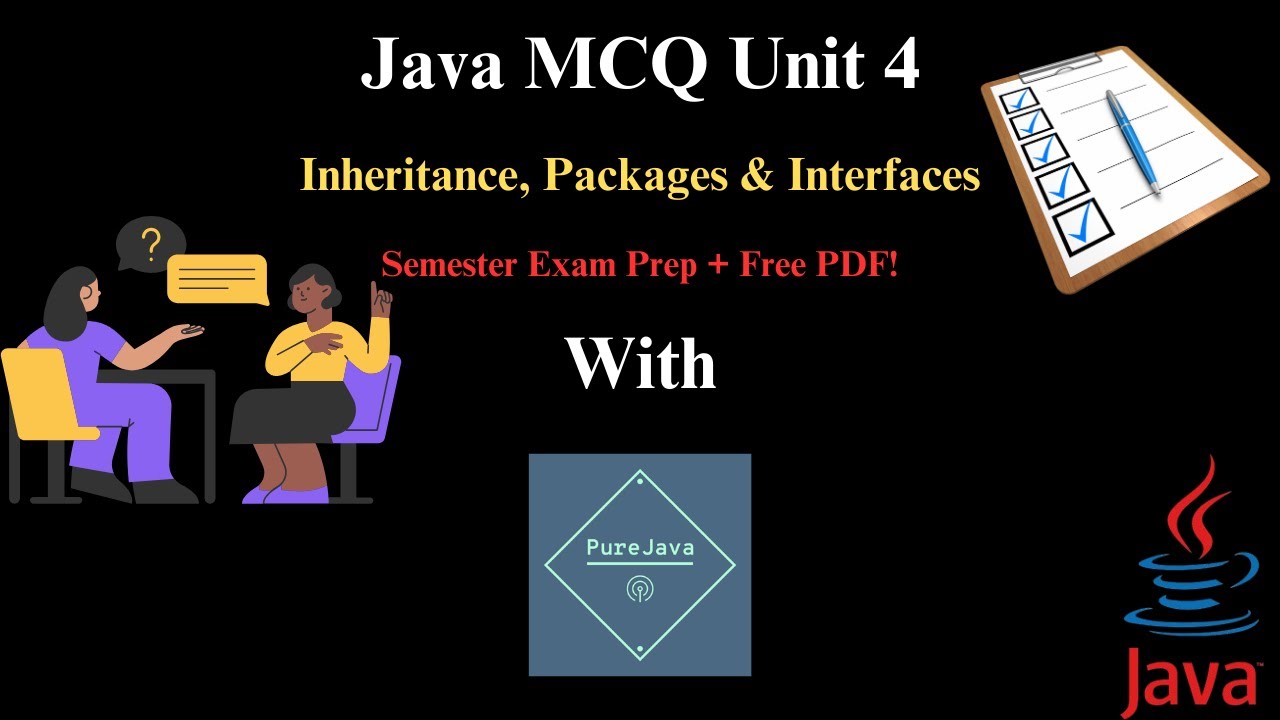 Java MCQ Unit 4

Inheritance, Packages & Interfaces

?

Semester Exam Prep + Free PDF!

With

PureJava

Java